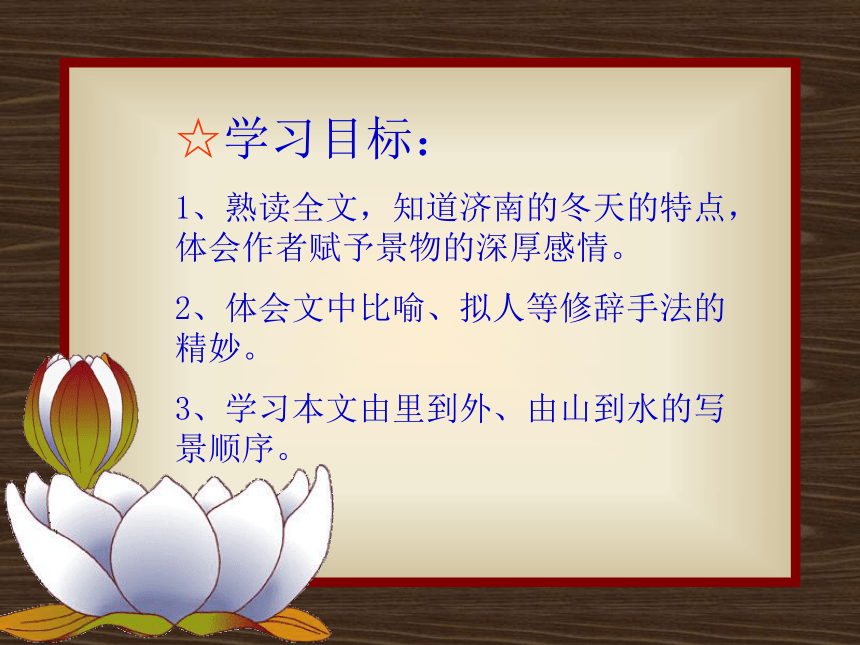 ☆学习目标：

1、熟读全文，知道济南的冬天的特点，体会作者赋予景物的深厚感情。

2、体会文中比喻、拟人等修辞手法的精妙。

3、学习本文由里到外、由山到水的写景顺序。